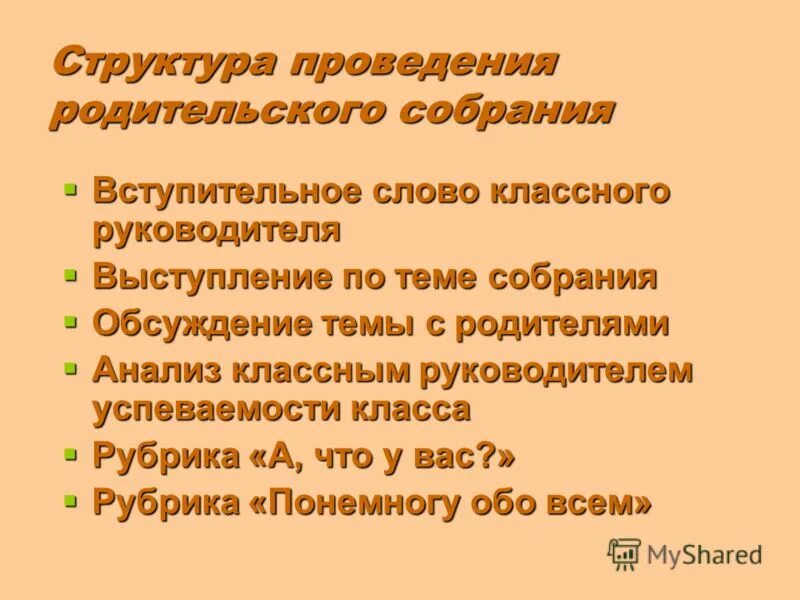 Структура проведения родительского собрания

- Вступительное слово классного руководителя
- Выступление по теме собрания
- Обсуждение темы с родителями
- Анализ классным руководителем успеваемости класса
- Рубрика «А, что у вас?»
- Рубрика «Понемногу обо всем»

MyShared